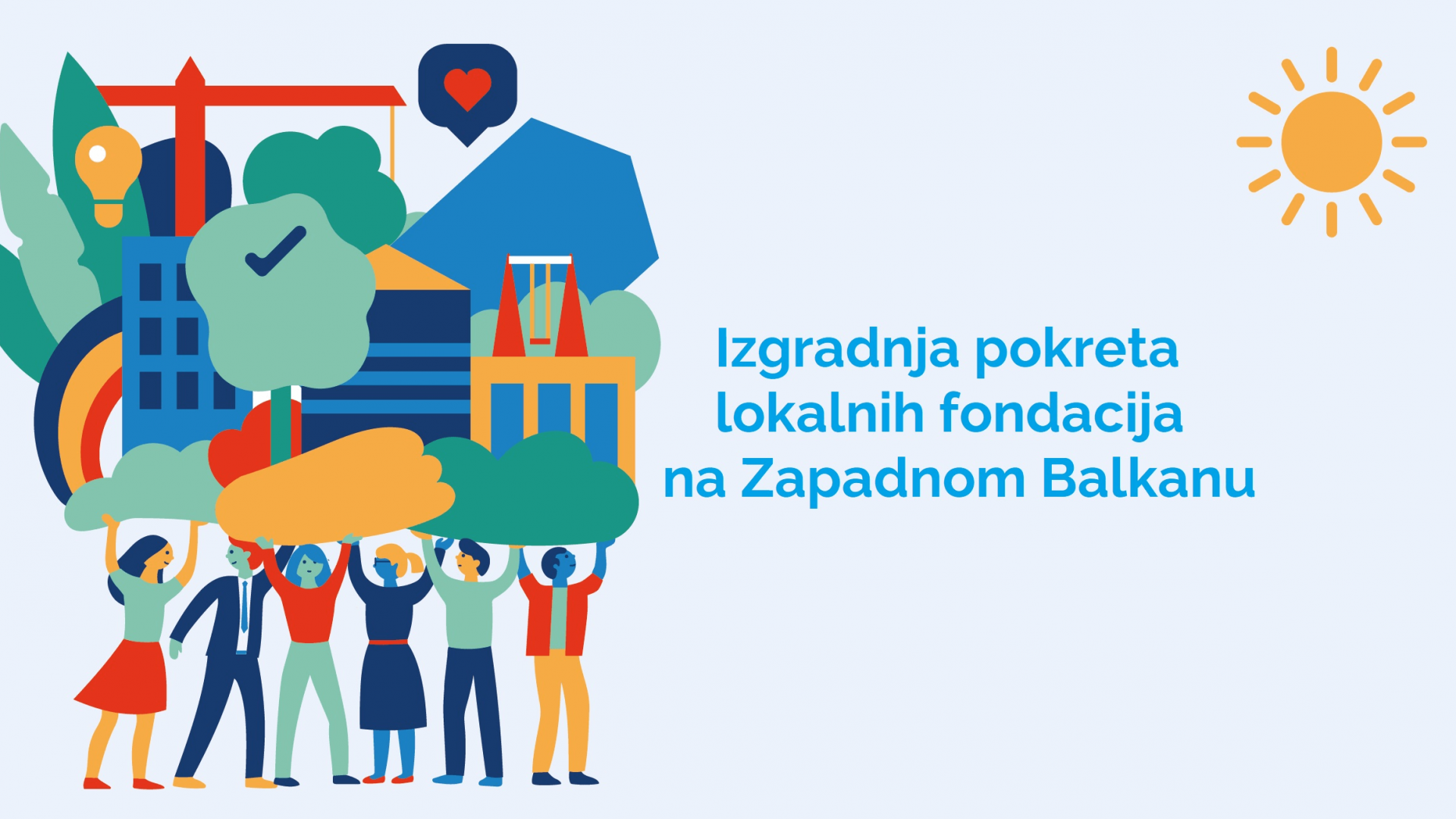 Izgradnja pokreta lokalnih fondacija na Zapadnom Balkanu